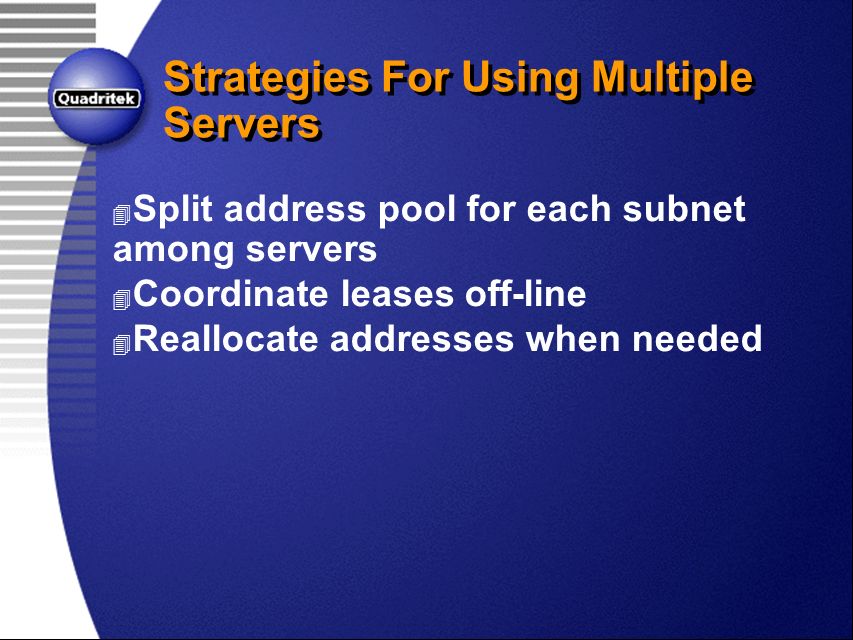 Quadritek

Strategies For Using Multiple Servers

Split address pool for each subnet among servers

Coordinate leases off-line

Reallocate addresses when needed